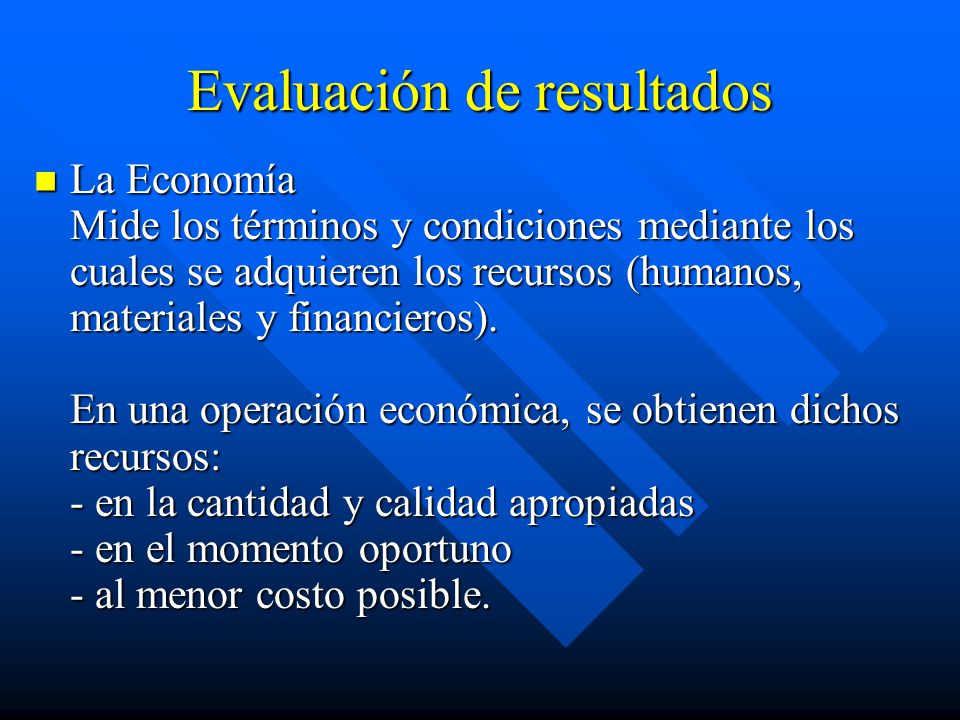 Evaluación de resultados

La Economía
Mide los términos y condiciones mediante los cuales se adquieren los recursos (humanos, materiales y financieros).

En una operación económica, se obtienen dichos recursos:
- en la cantidad y calidad apropiadas
- en el momento oportuno
- al menor costo posible.